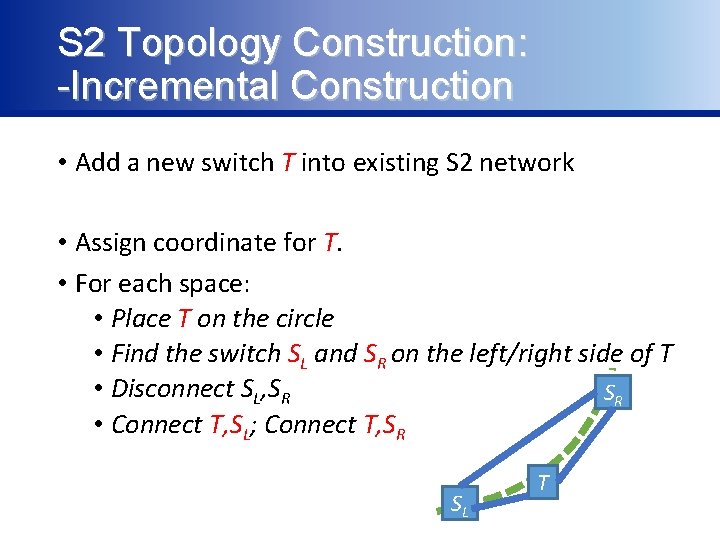 S2 Topology Construction:
-Incremental Construction

• Add a new switch $T$ into existing S2 network

• Assign coordinate for $T$.
• For each space:
 • Place $T$ on the circle
 • Find the switch $S_L$ and $S_R$ on the left/right side of $T$
 • Disconnect $S_L$,$S_R$
 • Connect $T$,$S_L$; Connect $T$,$S_R$

$S_R$
$T$
$S_L$